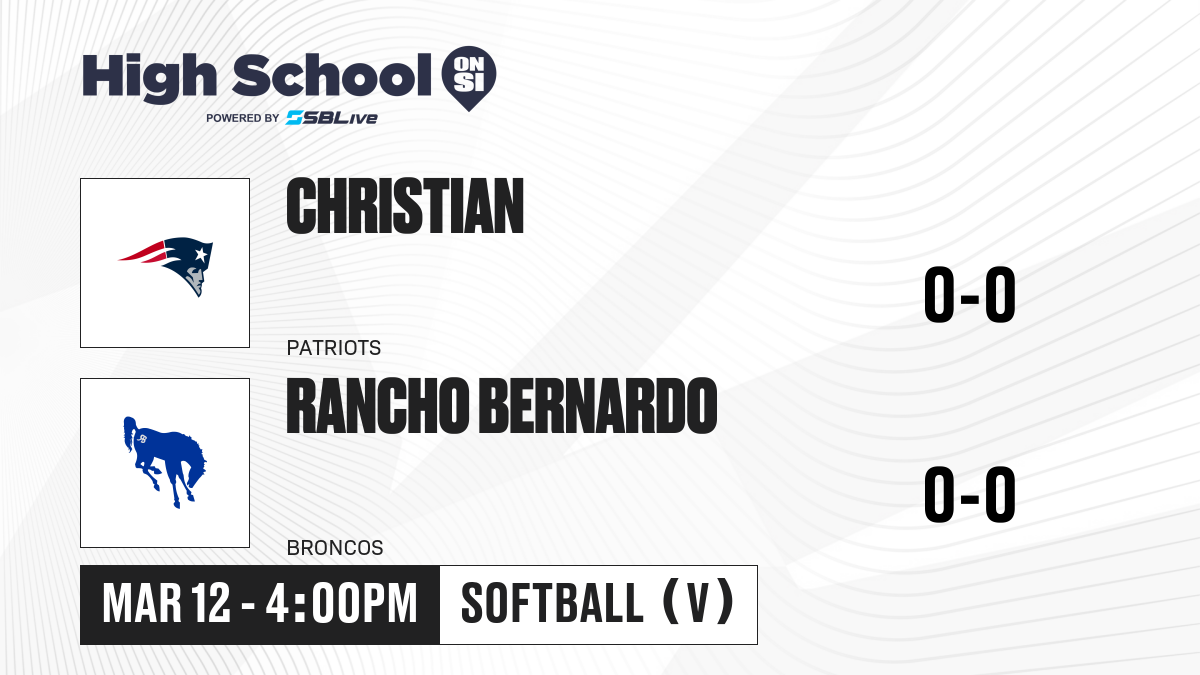 High School ON SI
POWERED BY SBLive

CHRISTIAN
PATRIOTS
0-0

RANCHO BERNARDO
BRONCOS
0-0

MAR 12 - 4:00PM
SOFTBALL (V)